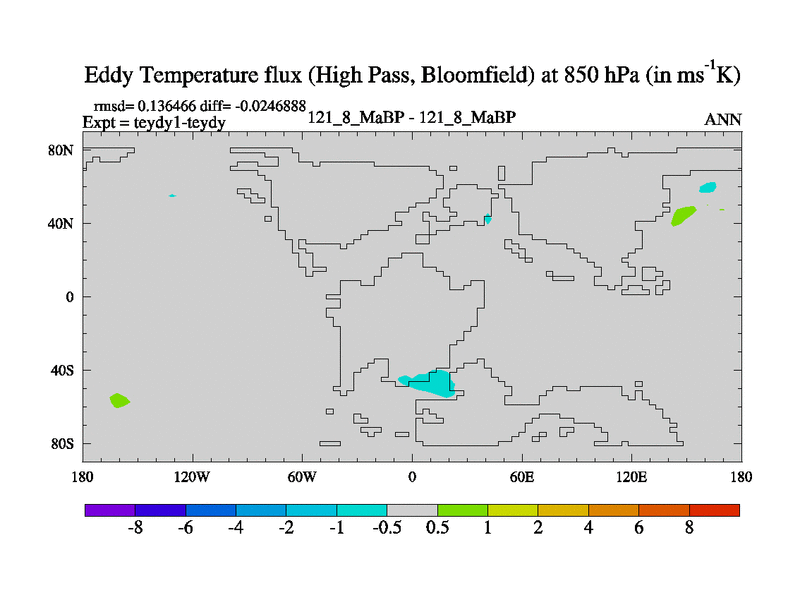 Eddy Temperature flux (High Pass, Bloomfield) at 850 hPa (in $ms^{-1}K$)

rmsd= 0.136466 diff= -0.0246888
Expt = teydy1-teydy

121_8_MaBP - 121_8_MaBP

ANN

80N
40N
0
40S
80S

180
120W
60W
0
60E
120E
180

-8 -6 -4 -2 -1 -0.5 0.5 1 2 4 6 8